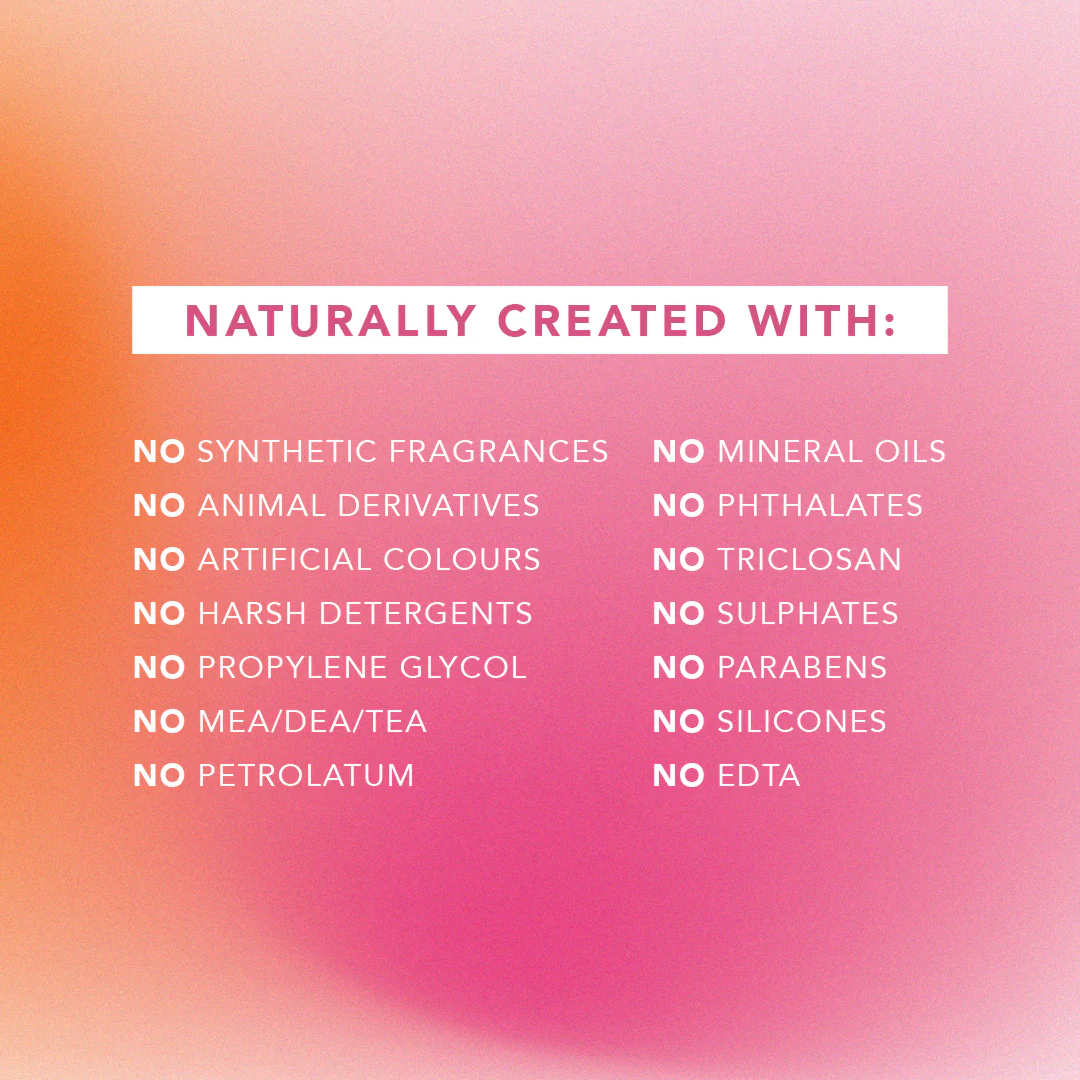 NATURALLY CREATED WITH:

NO SYNTHETIC FRAGRANCES
NO ANIMAL DERIVATIVES
NO ARTIFICIAL COLOURS
NO HARSH DETERGENTS
NO PROPYLENE GLYCOL
NO MEA/DEA/TEA
NO PETROLATUM

NO MINERAL OILS
NO PHTHALATES
NO TRICLOSAN
NO SULPHATES
NO PARABENS
NO SILICONES
NO EDTA